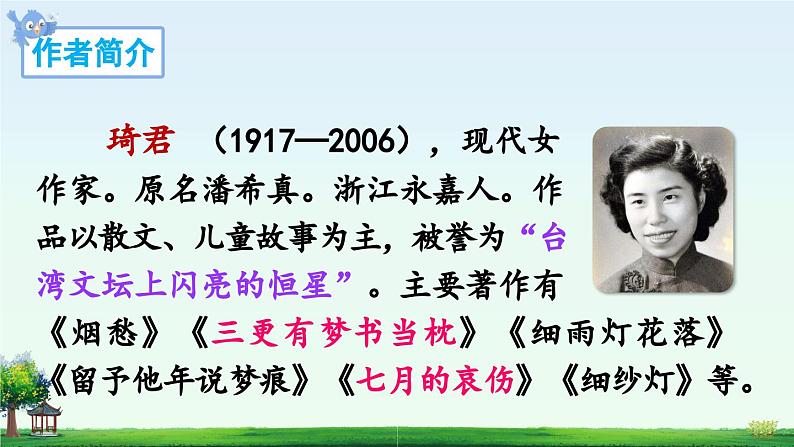 作者简介

琦君 （1917—2006），现代女作家。原名潘希真。浙江永嘉人。作品以散文、儿童故事为主，被誉为“台湾文坛上闪亮的恒星”。主要著作有《烟愁》《三更有梦书当枕》《细雨灯花落》《留予他年说梦痕》《七月的哀伤》《细纱灯》等。